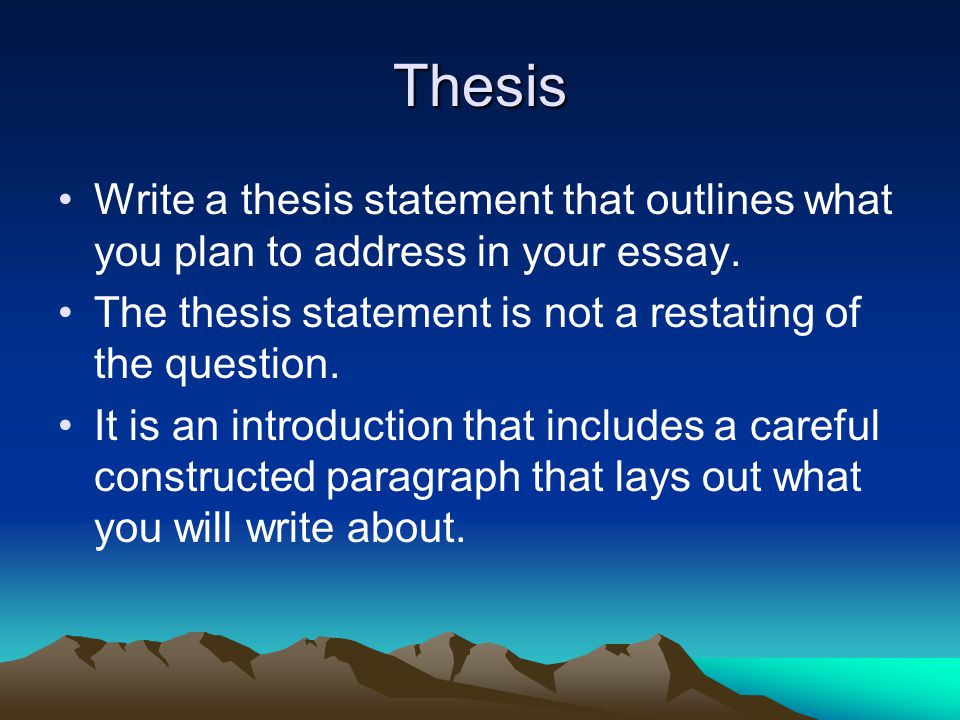 Thesis

• Write a thesis statement that outlines what you plan to address in your essay.
• The thesis statement is not a restating of the question.
• It is an introduction that includes a careful constructed paragraph that lays out what you will write about.